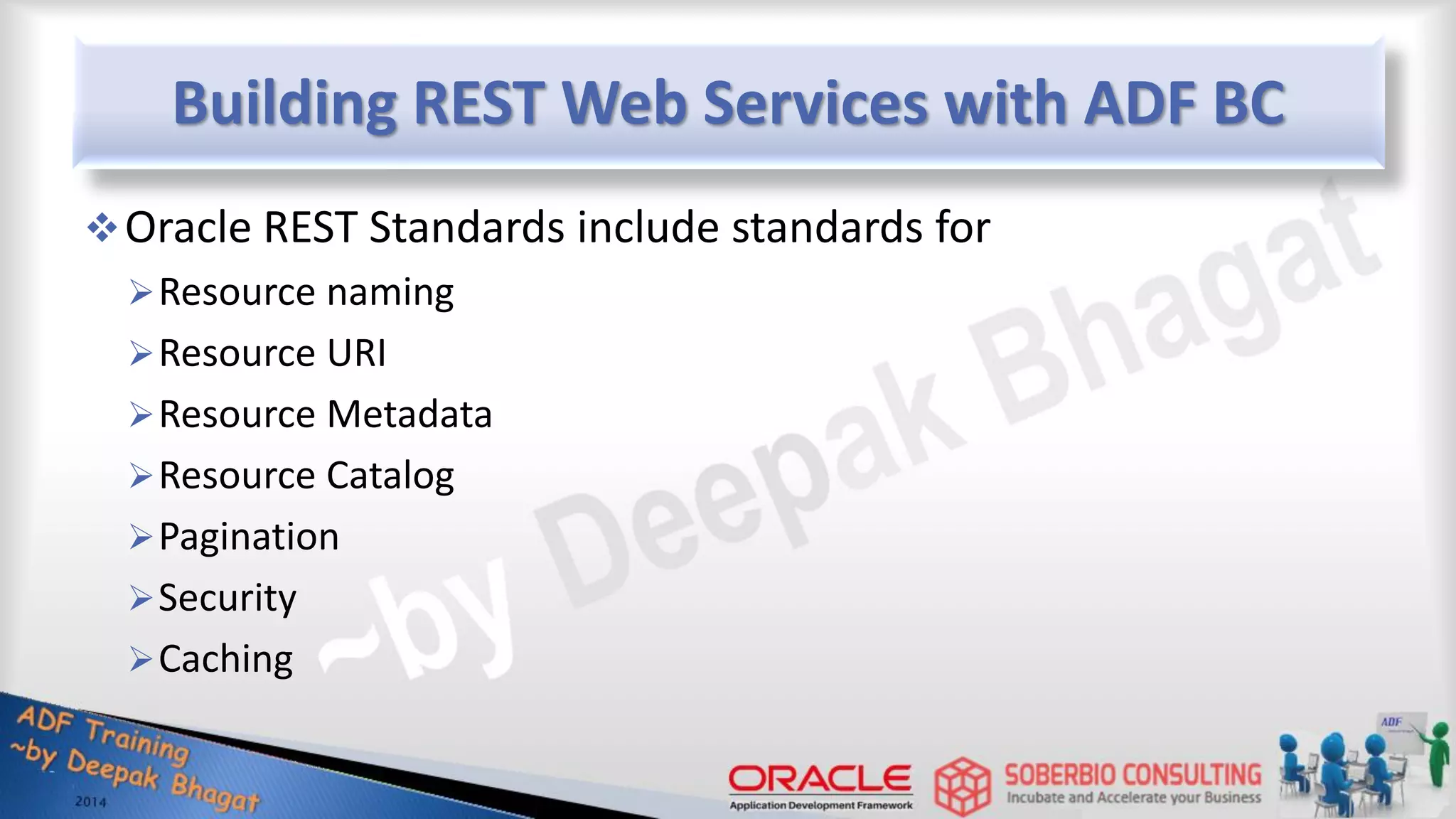 Building REST Web Services with ADF BC

❖ Oracle REST Standards include standards for

➢ Resource naming

➢ Resource URI

➢ Resource Metadata

➢ Resource Catalog

➢ Pagination

➢ Security

➢ Caching

~by Deepak Bhagat

ADF Training ~by Deepak Bhagat 2014

ORACLE Application Development Framework

SOBERBIO CONSULTING Incubate and Accelerate your Business

ADF